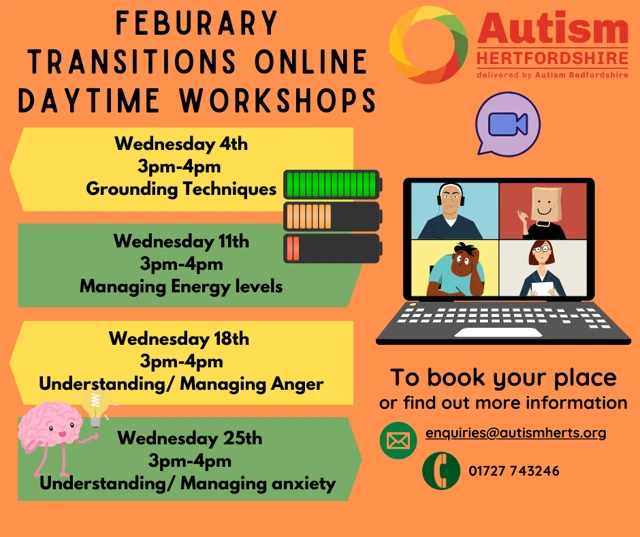 FEBURARY TRANSITIONS ONLINE DAYTIME WORKSHOPS

Autism HERTFORDSHIRE
delivered by Autism Bedfordshire

Wednesday 4th
3pm-4pm
Grounding Techniques

Wednesday 11th
3pm-4pm
Managing Energy levels

Wednesday 18th
3pm-4pm
Understanding/ Managing Anger

Wednesday 25th
3pm-4pm
Understanding/ Managing anxiety

To book your place
or find out more information

enquiries@autismherts.org

01727 743246